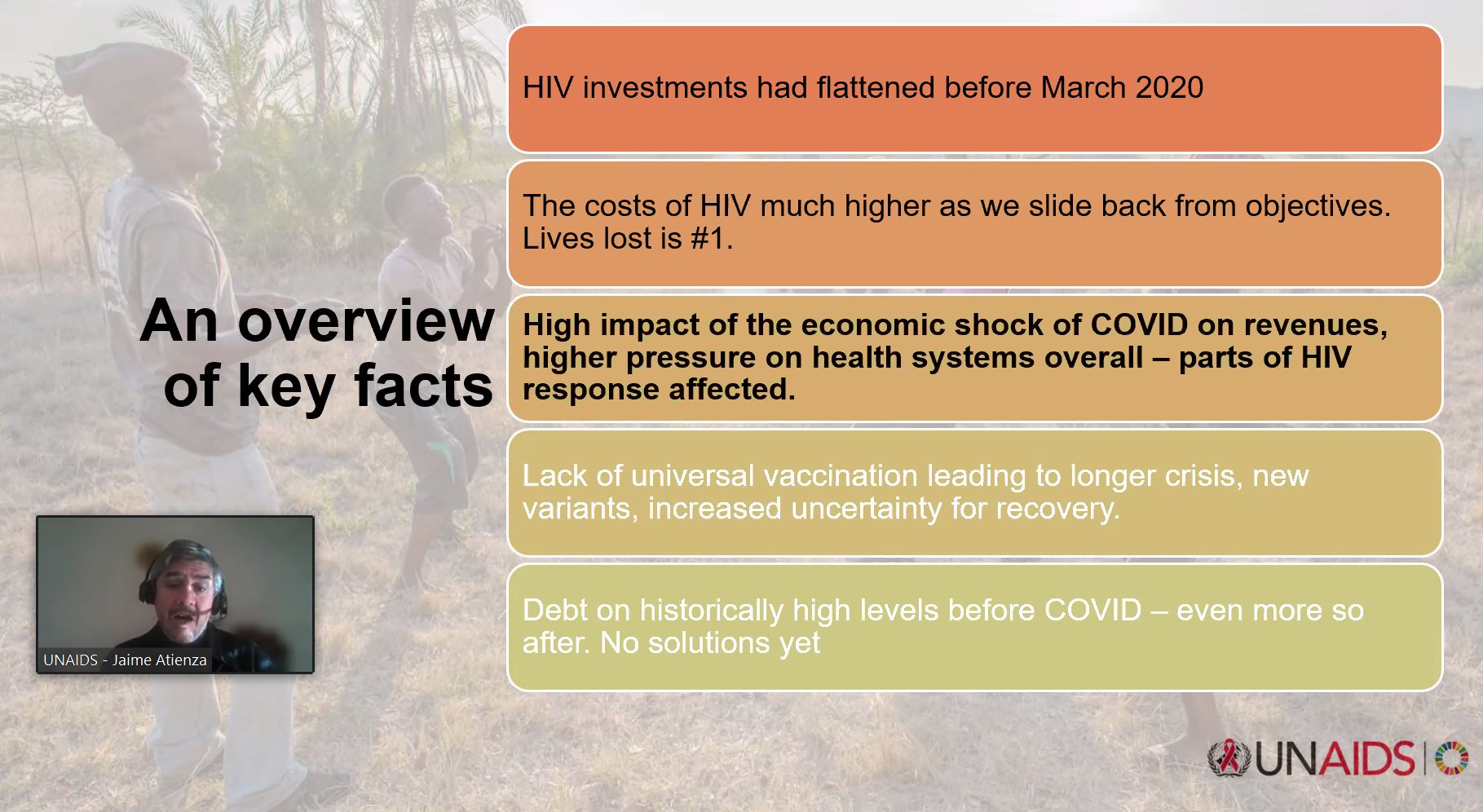 An overview of key facts

HIV investments had flattened before March 2020

The costs of HIV much higher as we slide back from objectives. Lives lost is #1.

High impact of the economic shock of COVID on revenues, higher pressure on health systems overall – parts of HIV response affected.

Lack of universal vaccination leading to longer crisis, new variants, increased uncertainty for recovery.

Debt on historically high levels before COVID – even more so after. No solutions yet

UNAIDS - Jaime Atienza

UNAIDS